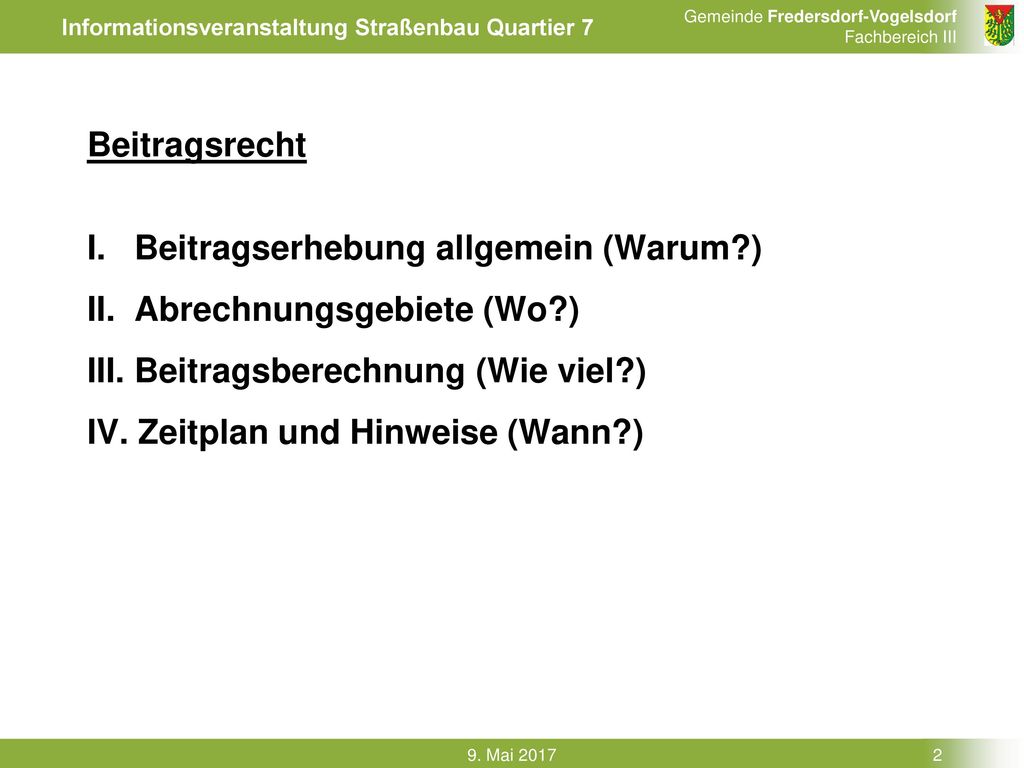 Informationsveranstaltung Straßenbau Quartier 7

Gemeinde Fredersdorf-Vogelsdorf
Fachbereich III

Beitragsrecht

I. Beitragserhebung allgemein (Warum?)
II. Abrechnungsgebiete (Wo?)
III. Beitragsberechnung (Wie viel?)
IV. Zeitplan und Hinweise (Wann?)

9. Mai 2017

2